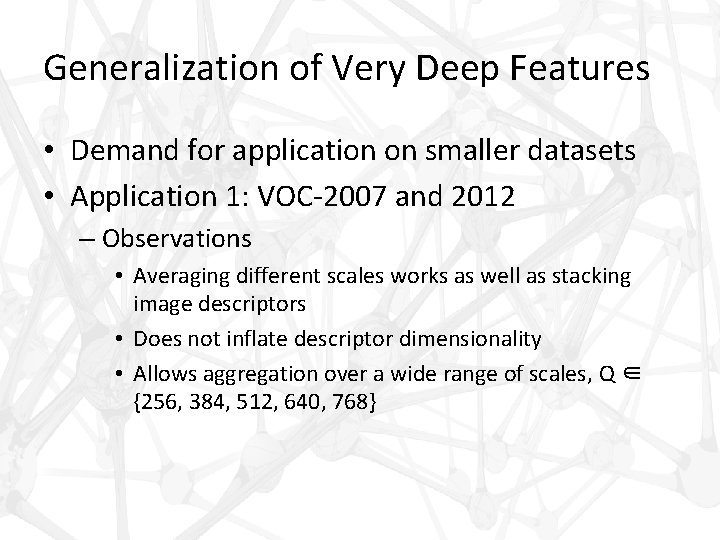 Generalization of Very Deep Features

• Demand for application on smaller datasets
• Application 1: VOC-2007 and 2012
– Observations
• Averaging different scales works as well as stacking image descriptors
• Does not inflate descriptor dimensionality
• Allows aggregation over a wide range of scales, $Q \in \{256, 384, 512, 640, 768\}$